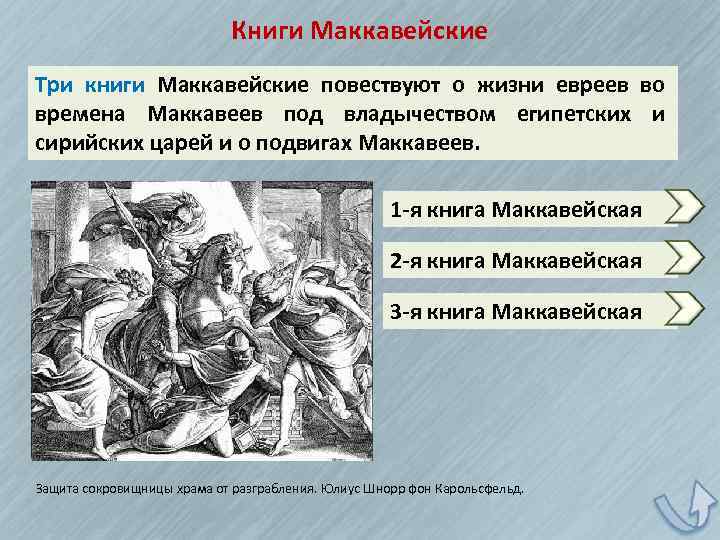 Книги Маккавейские

Три книги Маккавейские повествуют о жизни евреев во времена Маккавеев под владычеством египетских и сирийских царей и о подвигах Маккавеев.

1-я книга Маккавейская

2-я книга Маккавейская

3-я книга Маккавейская

Защита сокровищницы храма от разграбления. Юлиус Шнорр фон Карольсфельд.